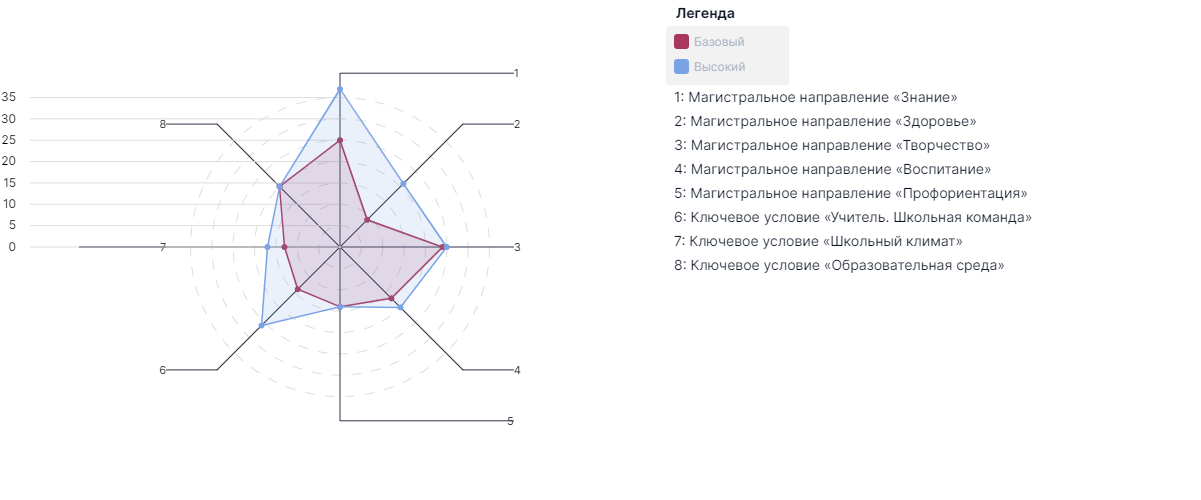 35
30
25
20
15
10
5
0

1
2
3
4
5
6
7
8

Легенда
Базовый
Высокий

1: Магистральное направление «Знание»
2: Магистральное направление «Здоровье»
3: Магистральное направление «Творчество»
4: Магистральное направление «Воспитание»
5: Магистральное направление «Профориентация»
6: Ключевое условие «Учитель. Школьная команда»
7: Ключевое условие «Школьный климат»
8: Ключевое условие «Образовательная среда»